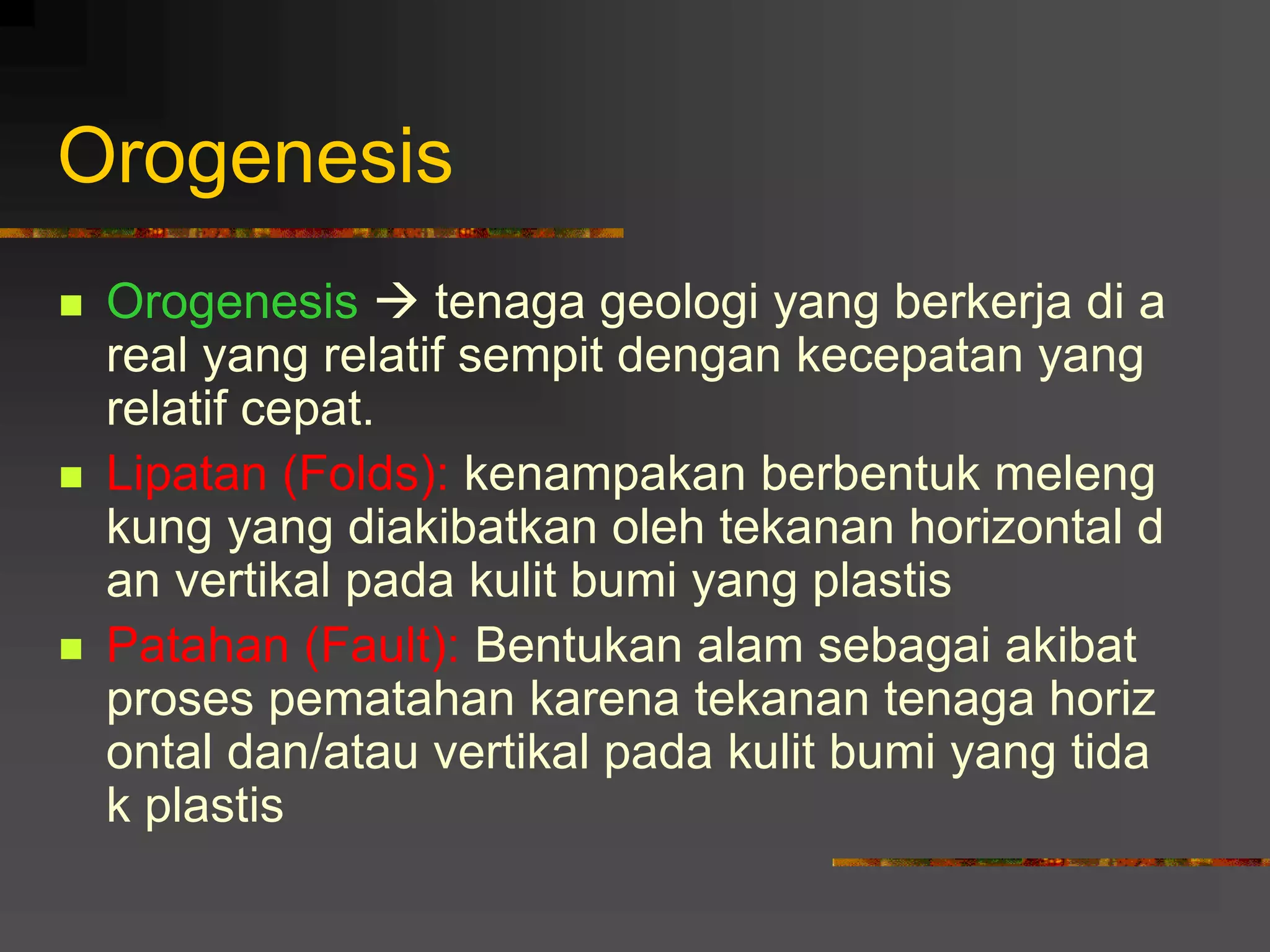 Orogenesis

■ Orogenesis → tenaga geologi yang berkerja di a real yang relatif sempit dengan kecepatan yang relatif cepat.
■ Lipatan (Folds): kenampakan berbentuk meleng kung yang diakibatkan oleh tekanan horizontal d an vertikal pada kulit bumi yang plastis
■ Patahan (Fault): Bentukan alam sebagai akibat proses pematahan karena tekanan tenaga horiz ontal dan/atau vertikal pada kulit bumi yang tida k plastis